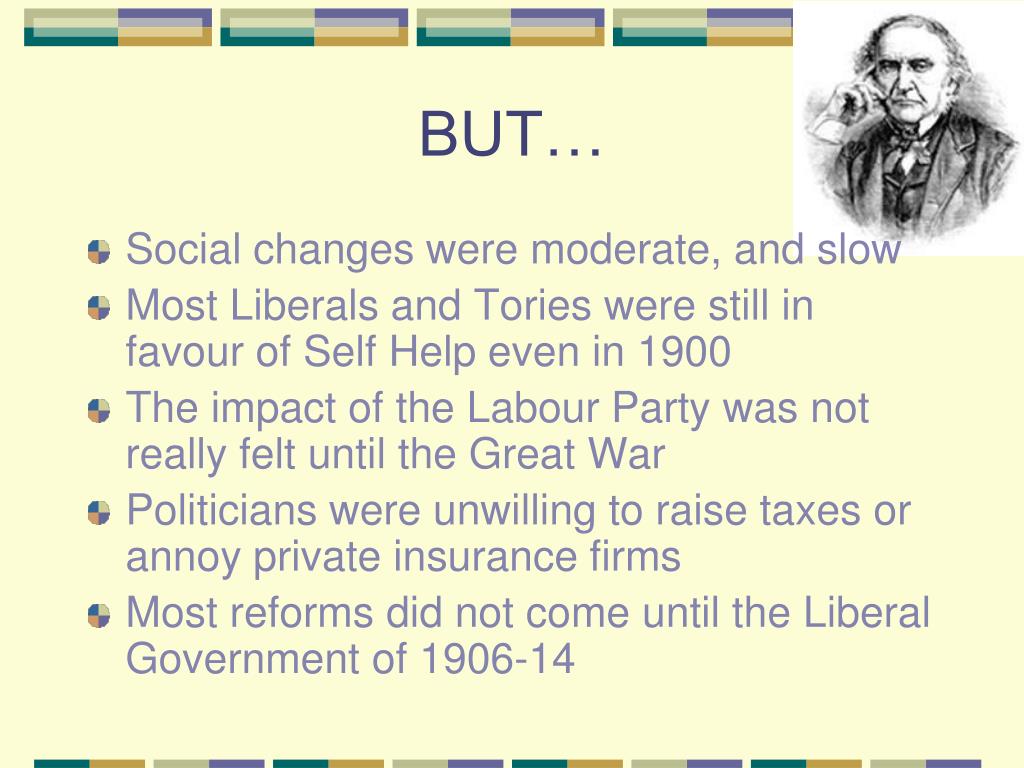 BUT…

Social changes were moderate, and slow

Most Liberals and Tories were still in favour of Self Help even in 1900

The impact of the Labour Party was not really felt until the Great War

Politicians were unwilling to raise taxes or annoy private insurance firms

Most reforms did not come until the Liberal Government of 1906-14